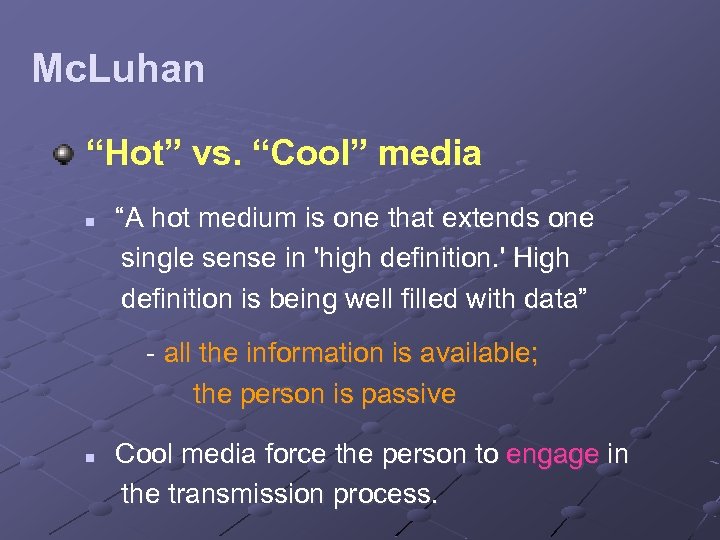 McLuhan

“Hot” vs. “Cool” media

“A hot medium is one that extends one single sense in 'high definition.' High definition is being well filled with data”

- all the information is available; the person is passive

Cool media force the person to engage in the transmission process.